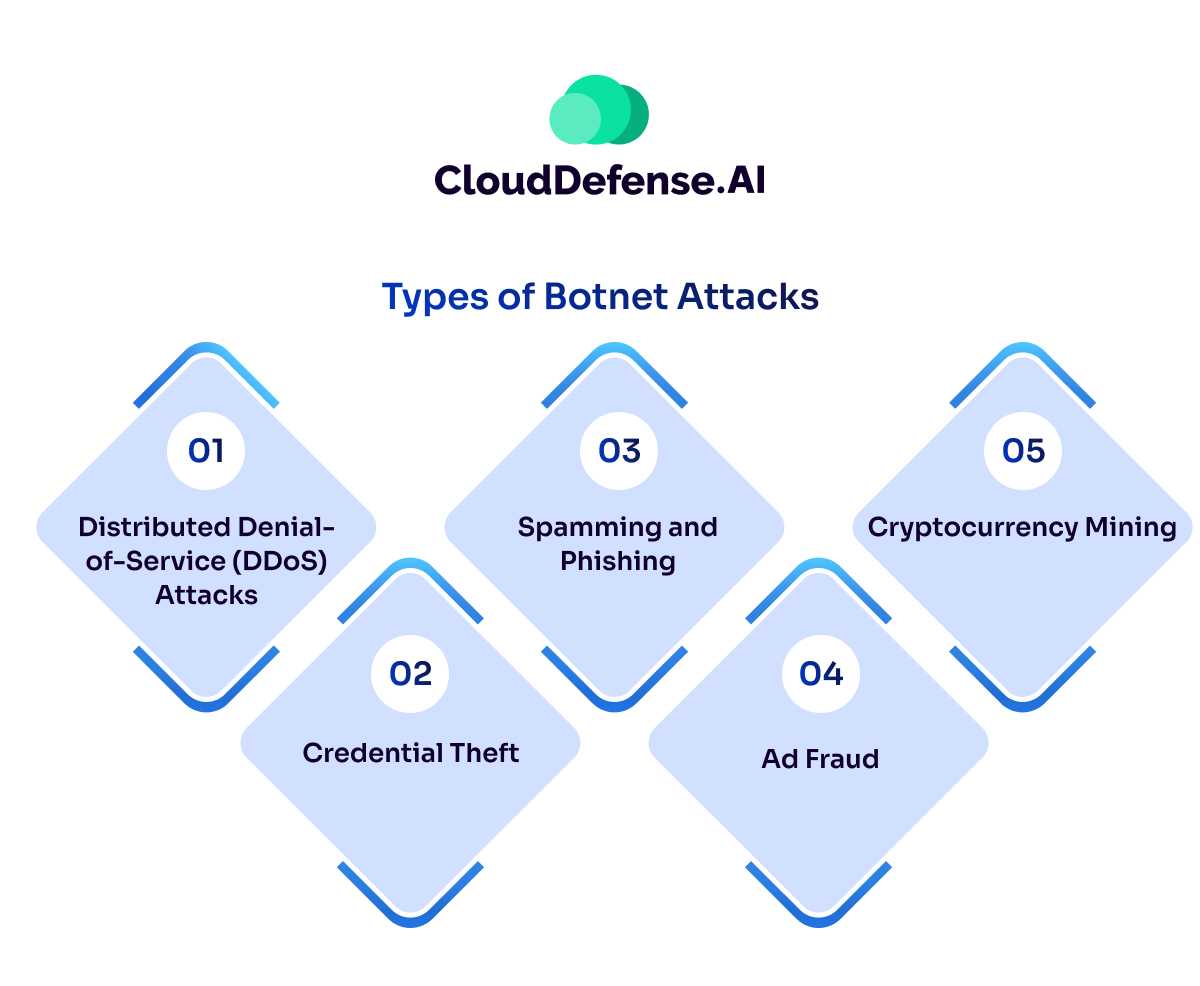 CloudDefense.AI

Types of Botnet Attacks

01
Distributed Denial-of-Service (DDoS) Attacks

02
Credential Theft

03
Spamming and Phishing

04
Ad Fraud

05
Cryptocurrency Mining